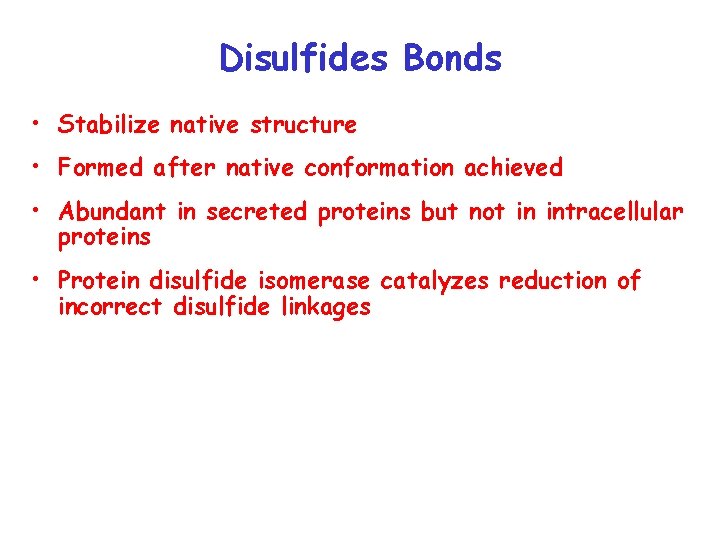 Disulfides Bonds

• Stabilize native structure

• Formed after native conformation achieved

• Abundant in secreted proteins but not in intracellular proteins

• Protein disulfide isomerase catalyzes reduction of incorrect disulfide linkages